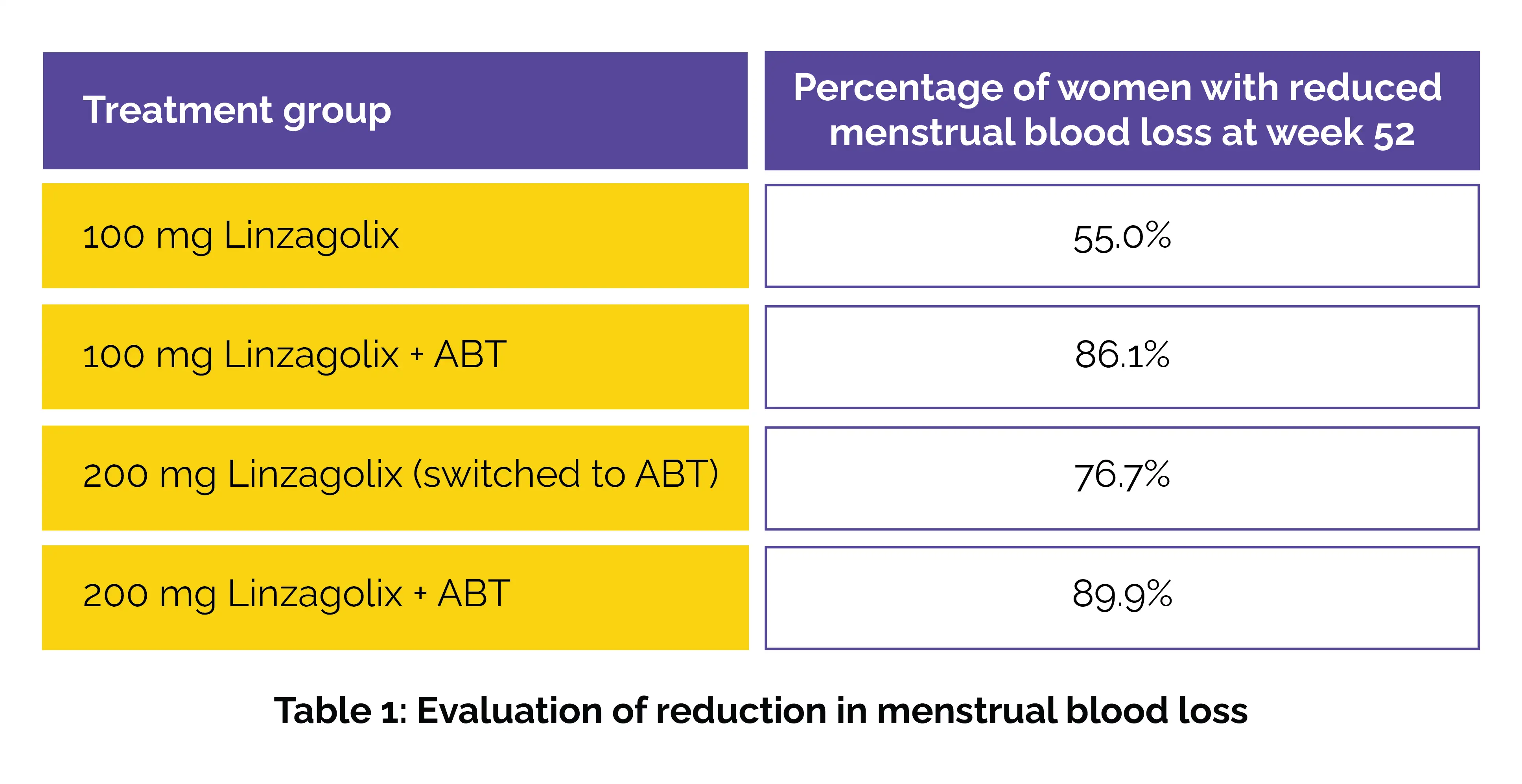 | Treatment group | Percentage of women with reduced menstrual blood loss at week 52 |
|---|---|
| 100 mg Linzagolix | 55.0% |
| 100 mg Linzagolix + ABT | 86.1% |
| 200 mg Linzagolix (switched to ABT) | 76.7% |
| 200 mg Linzagolix + ABT | 89.9% |

Table 1: Evaluation of reduction in menstrual blood loss